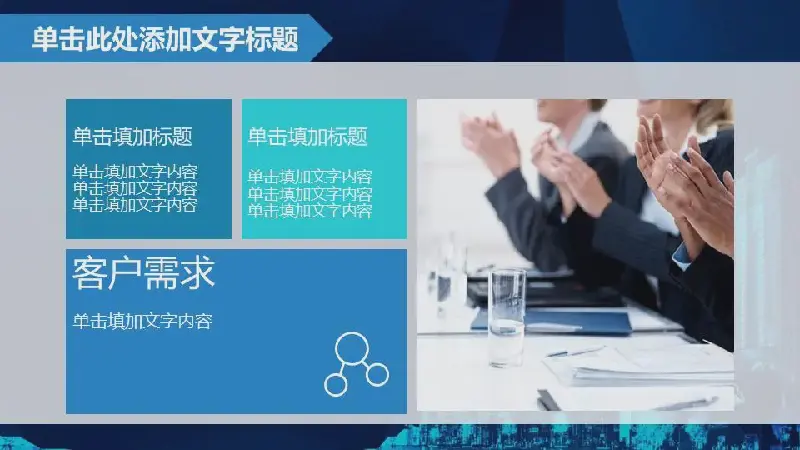 单击此处添加文字标题

单击填加标题

单击填加文字内容
单击填加文字内容
单击填加文字内容

单击填加标题

单击填加文字内容
单击填加文字内容
单击填加文字内容

客户需求

单击填加文字内容